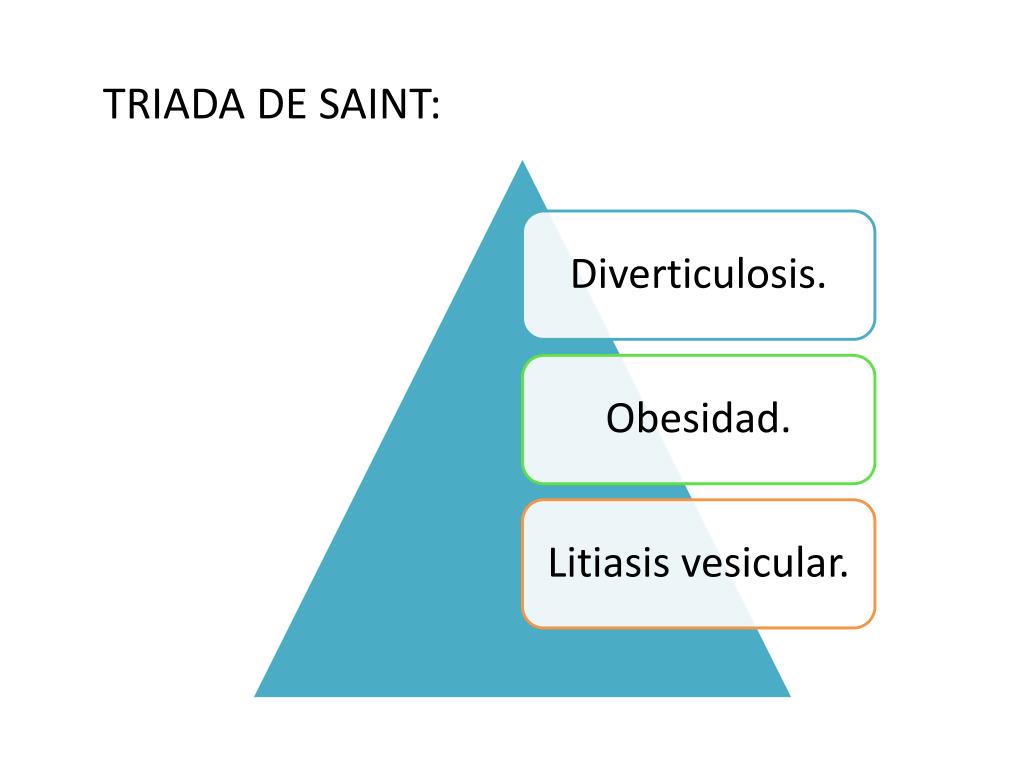 TRIADA DE SAINT:

Diverticulosis.

Obesidad.

Litiasis vesicular.